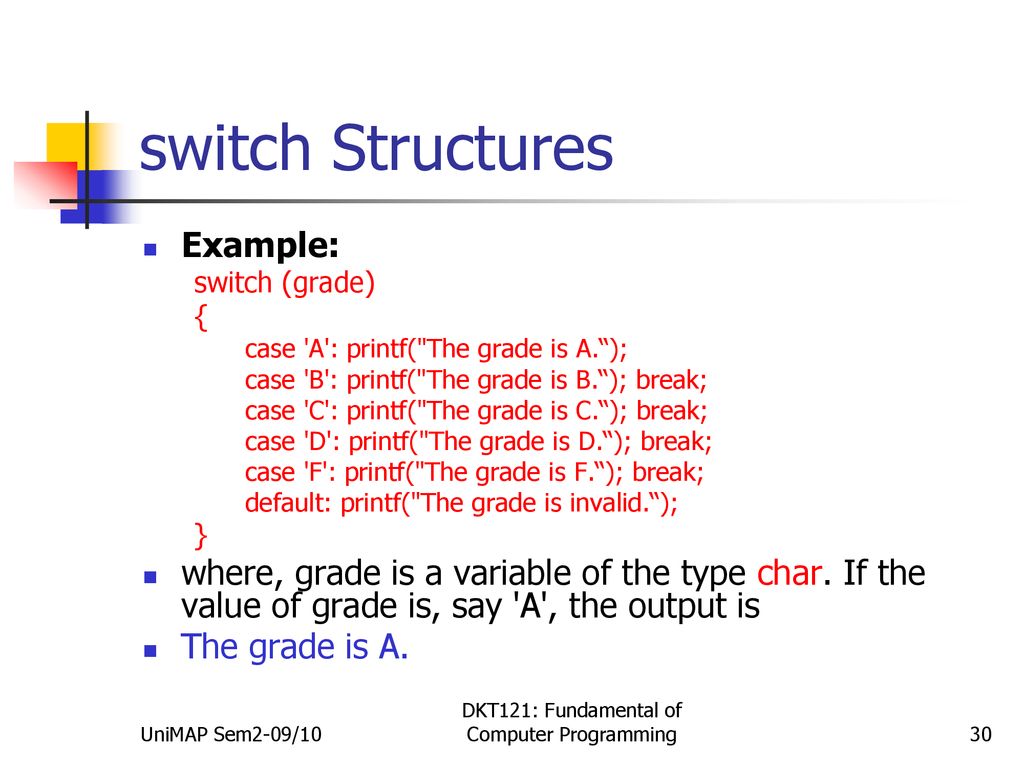 switch Structures

Example:

switch (grade)
{
case 'A': printf("The grade is A.“);
case 'B': printf("The grade is B.“); break;
case 'C': printf("The grade is C.“); break;
case 'D': printf("The grade is D.“); break;
case 'F': printf("The grade is F.“); break;
default: printf("The grade is invalid.“);
}

where, grade is a variable of the type char. If the value of grade is, say 'A', the output is

The grade is A.

UniMAP Sem2-09/10

DKT121: Fundamental of Computer Programming

30